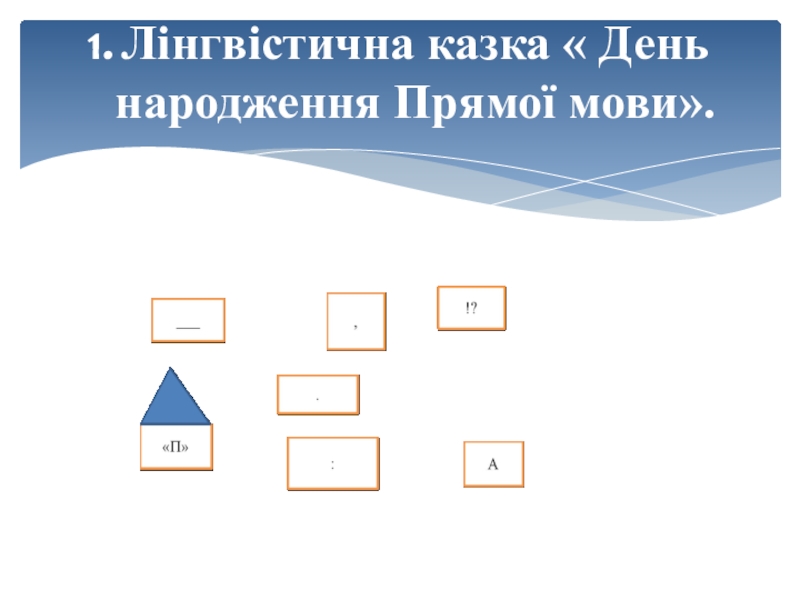 1. Лінгвістична казка « День народження Прямої мови».

___

,

!?

.

«П»

:

А